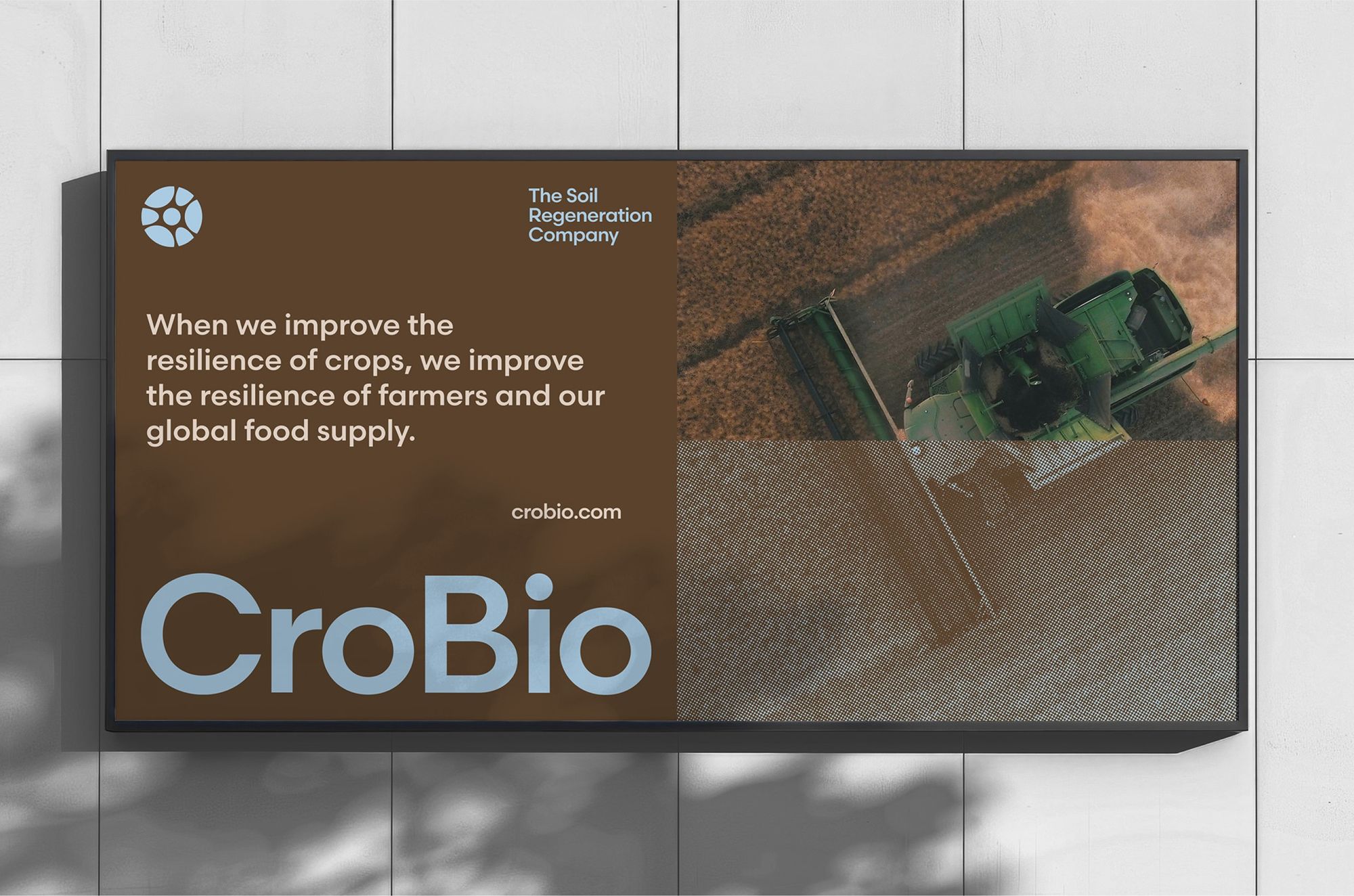 The Soil Regeneration Company

When we improve the resilience of crops, we improve the resilience of farmers and our global food supply.

crobio.com

CroBio